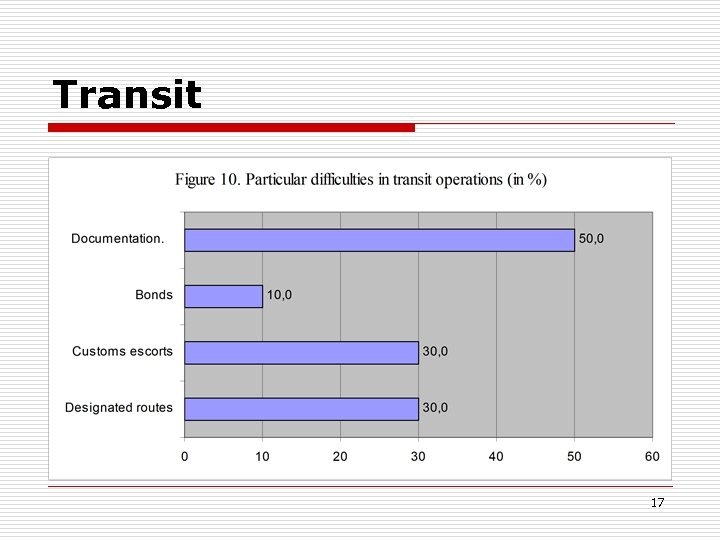 Transit

Figure 10. Particular difficulties in transit operations (in %)

Documentation.
50,0

Bonds
10,0

Customs escorts
30,0

Designated routes
30,0

0 10 20 30 40 50 60

17